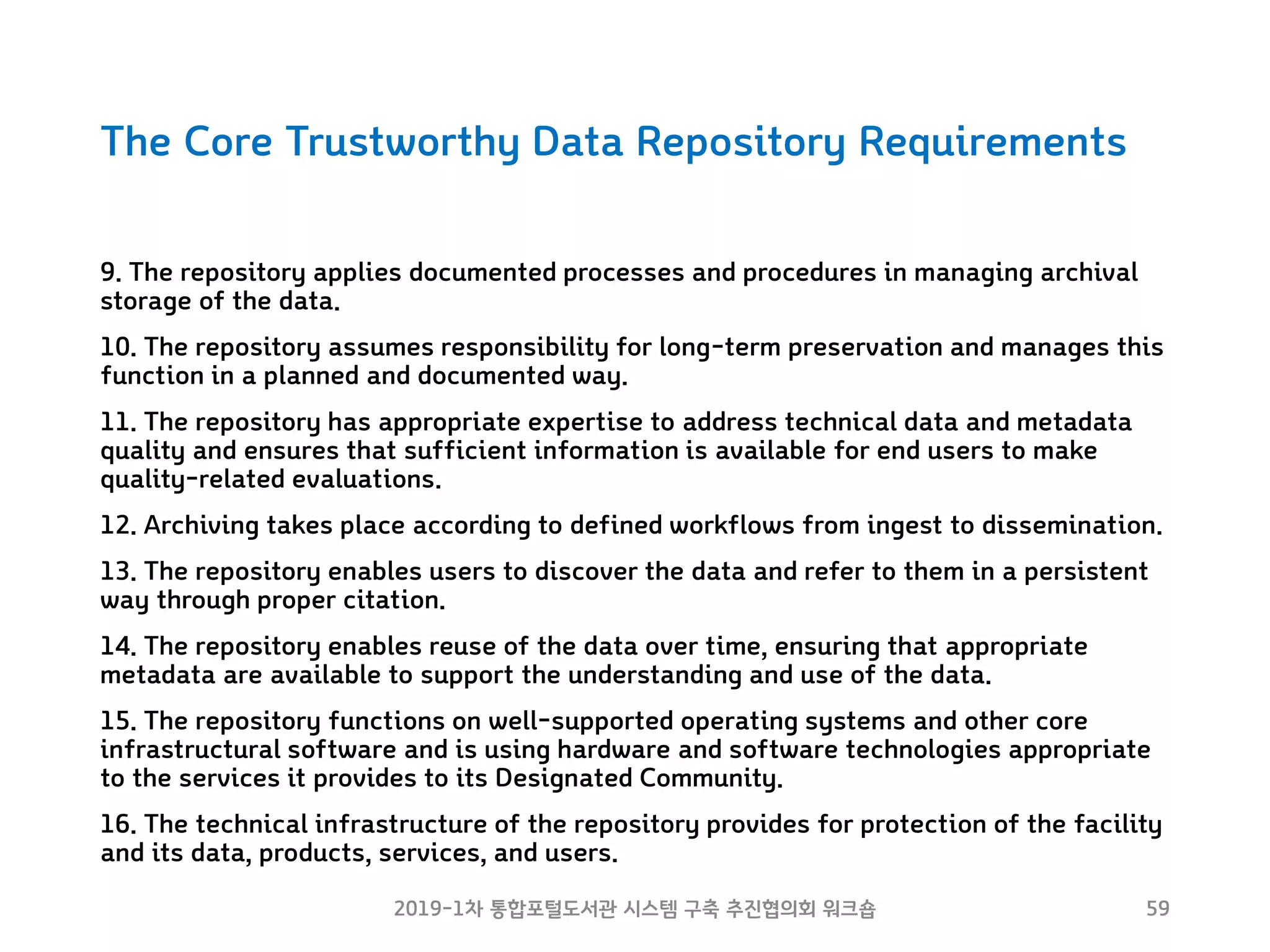 The Core Trustworthy Data Repository Requirements

9. The repository applies documented processes and procedures in managing archival storage of the data.

10. The repository assumes responsibility for long-term preservation and manages this function in a planned and documented way.

11. The repository has appropriate expertise to address technical data and metadata quality and ensures that sufficient information is available for end users to make quality-related evaluations.

12. Archiving takes place according to defined workflows from ingest to dissemination.

13. The repository enables users to discover the data and refer to them in a persistent way through proper citation.

14. The repository enables reuse of the data over time, ensuring that appropriate metadata are available to support the understanding and use of the data.

15. The repository functions on well-supported operating systems and other core infrastructural software and is using hardware and software technologies appropriate to the services it provides to its Designated Community.

16. The technical infrastructure of the repository provides for protection of the facility and its data, products, services, and users.

2019-1차 통합포털도서관 시스템 구축 추진협의회 워크숍

59